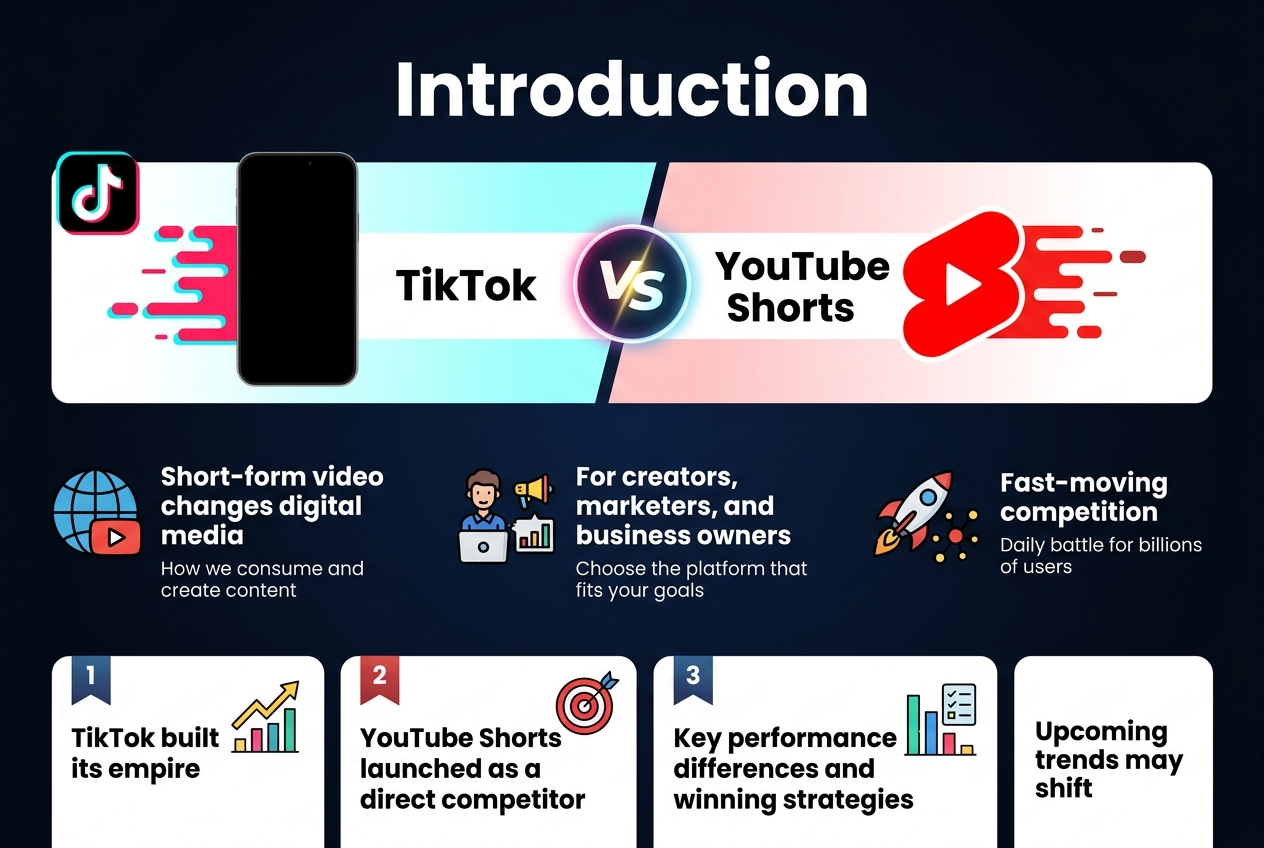 Introduction

TikTok

VS

YouTube Shorts

Short-form video changes digital media

How we consume and create content

For creators, marketers, and business owners

Choose the platform that fits your goals

Fast-moving competition

Daily battle for billions of users

1

TikTok built its empire

2

YouTube Shorts launched as a direct competitor

3

Key performance differences and winning strategies

Upcoming trends may shift